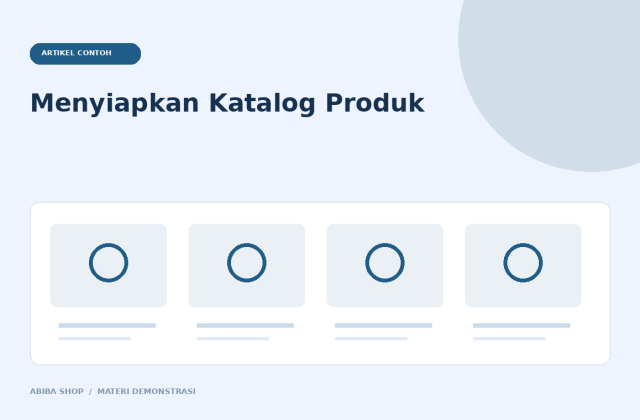 ARTIKEL CONTOH

Menyiapkan Katalog Produk

ABIBA SHOP / MATERI DEMONSTRASI